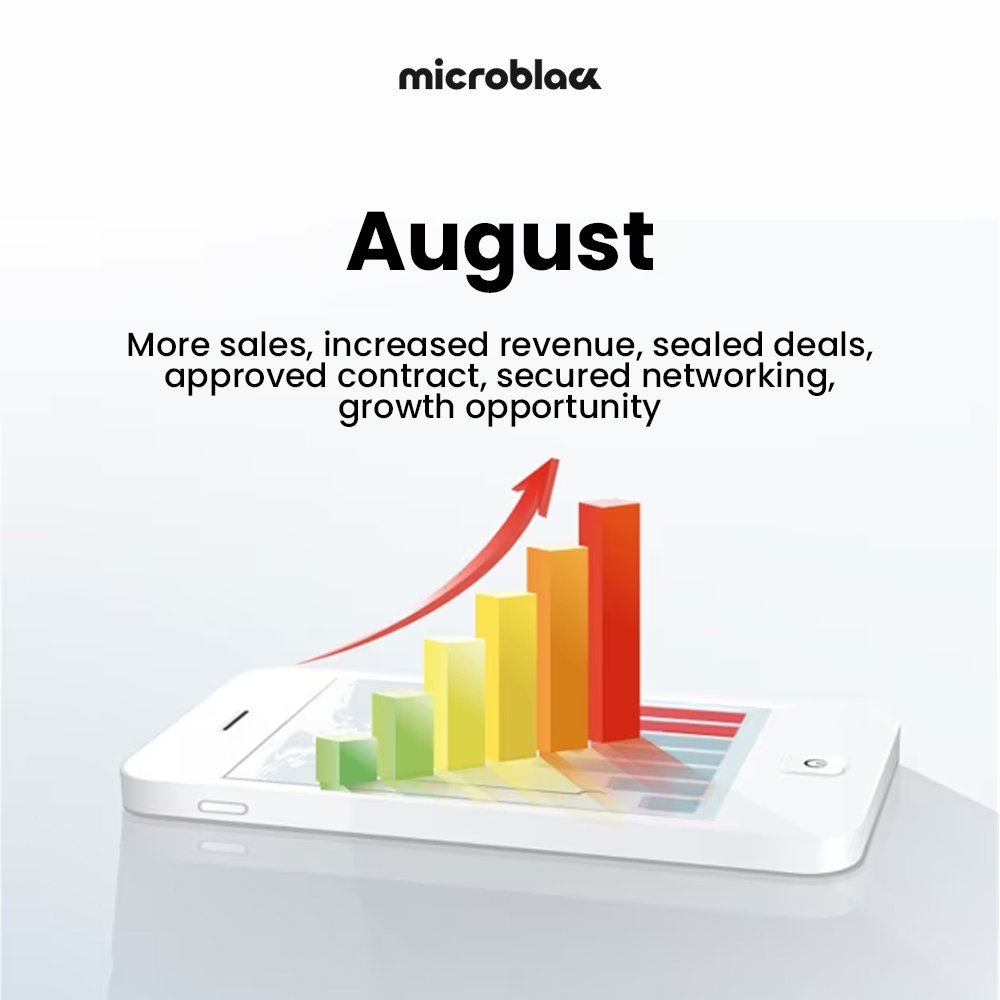 microblack

August

More sales, increased revenue, sealed deals, approved contract, secured networking, growth opportunity